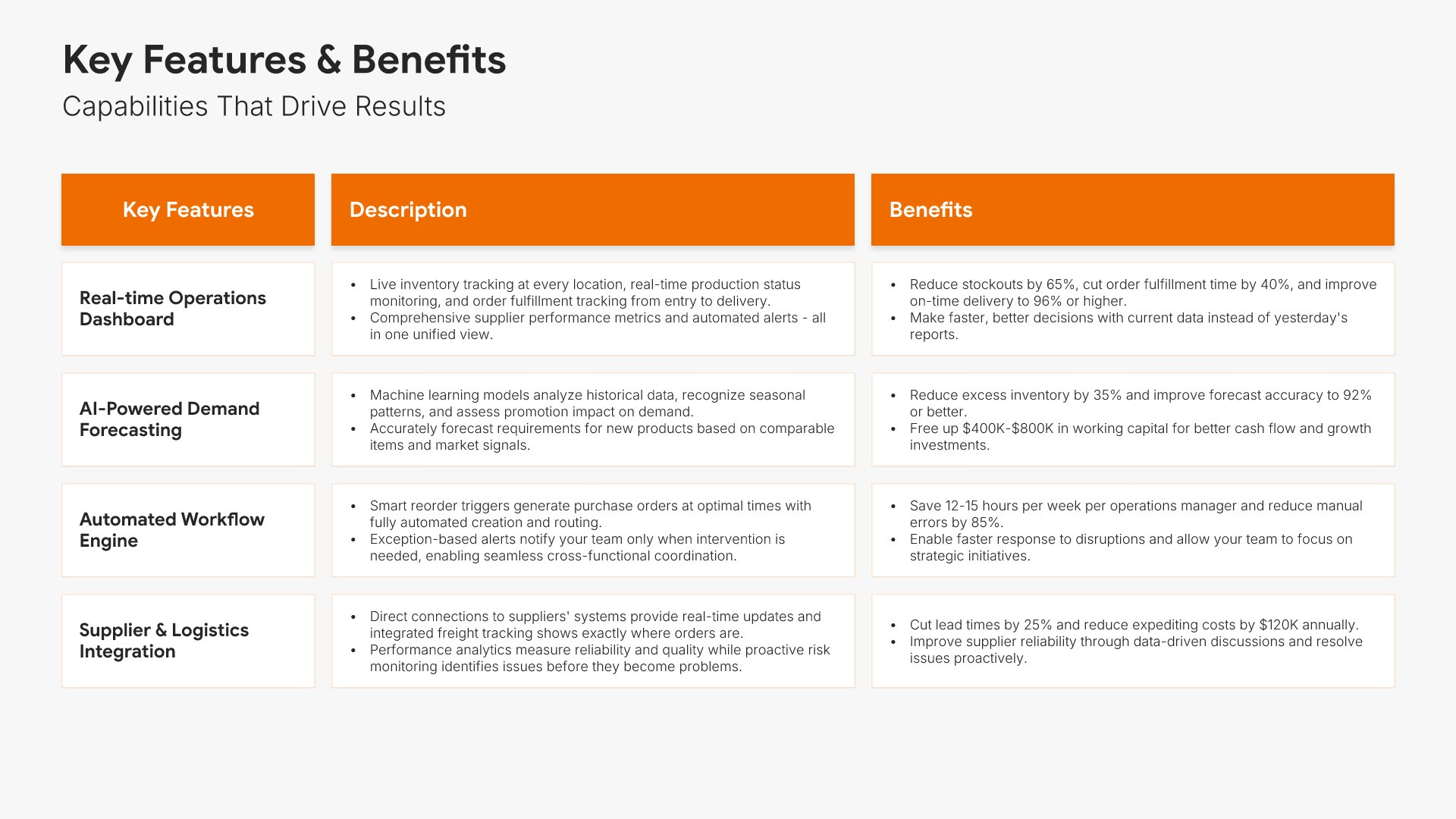 Key Features & Benefits
Capabilities That Drive Results

| Key Features | Description | Benefits |
|---|---|---|
| Real-time Operations Dashboard | • Live inventory tracking at every location, real-time production status monitoring, and order fulfillment tracking from entry to delivery. • Comprehensive supplier performance metrics and automated alerts - all in one unified view. | • Reduce stockouts by 65%, cut order fulfillment time by 40%, and improve on-time delivery to 96% or higher. • Make faster, better decisions with current data instead of yesterday's reports. |
| AI-Powered Demand Forecasting | • Machine learning models analyze historical data, recognize seasonal patterns, and assess promotion impact on demand. • Accurately forecast requirements for new products based on comparable items and market signals. | • Reduce excess inventory by 35% and improve forecast accuracy to 92% or better. • Free up \$400K-\$800K in working capital for better cash flow and growth investments. |
| Automated Workflow Engine | • Smart reorder triggers generate purchase orders at optimal times with fully automated creation and routing. • Exception-based alerts notify your team only when intervention is needed, enabling seamless cross-functional coordination. | • Save 12-15 hours per week per operations manager and reduce manual errors by 85%. • Enable faster response to disruptions and allow your team to focus on strategic initiatives. |
| Supplier & Logistics Integration | • Direct connections to suppliers' systems provide real-time updates and integrated freight tracking shows exactly where orders are. • Performance analytics measure reliability and quality while proactive risk monitoring identifies issues before they become problems. | • Cut lead times by 25% and reduce expediting costs by \$120K annually. • Improve supplier reliability through data-driven discussions and resolve issues proactively. |